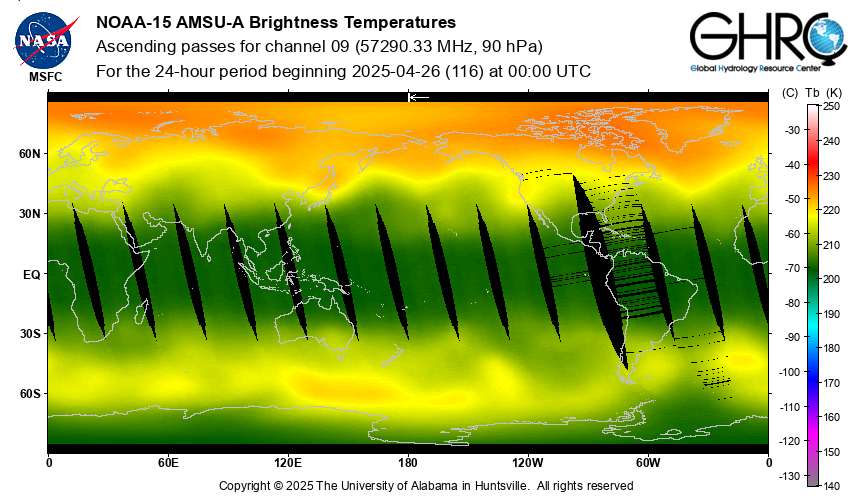 NASA
MSFC

NOAA-15 AMSU-A Brightness Temperatures
Ascending passes for channel 09 (57290.33 MHz, 90 hPa)
For the 24-hour period beginning 2025-04-26 (116) at 00:00 UTC

GHRC
Global Hydrology Resource Center

60N
30N
EQ
30S
60S

0
60E
120E
180
120W
60W
0

(C) Tb (K)
250
-30
240
-40
230
-50
220
-60
210
-70
200
-80
190
-90
180
-100
170
-110
160
-120
150
-130
140

Copyright © 2025 The University of Alabama in Huntsville. All rights reserved